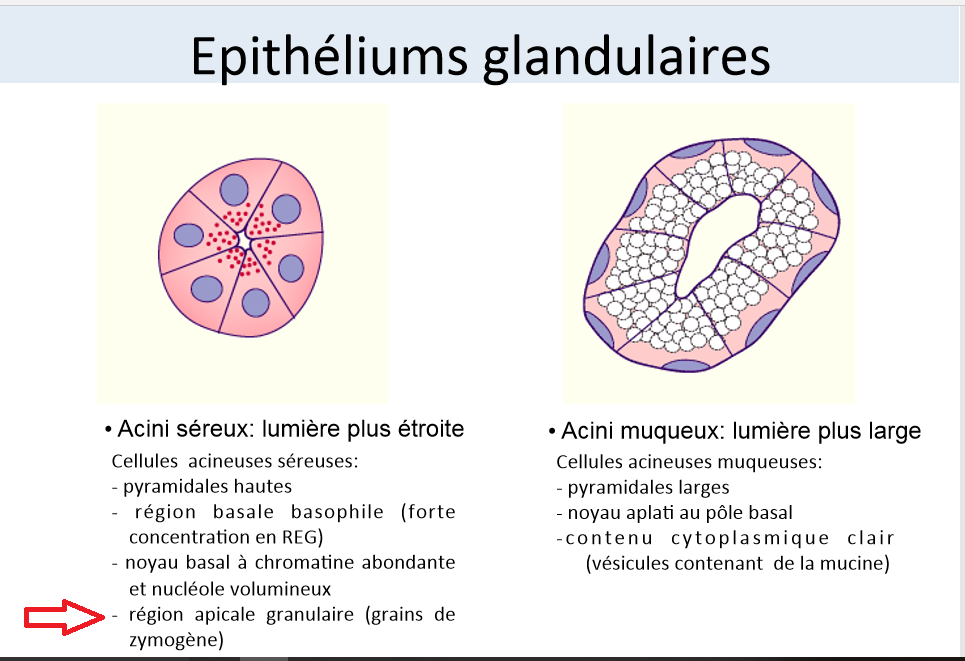 Epithéliums glandulaires

• Acini séreux: lumière plus étroite

Cellules acineuses séreuses:
- pyramidales hautes
- région basale basophile (forte concentration en REG)
- noyau basal à chromatine abondante et nucléole volumineux
- région apicale granulaire (grains de zymogène)

• Acini muqueux: lumière plus large

Cellules acineuses muqueuses:
- pyramidales larges
- noyau aplati au pôle basal
- contenu cytoplasmique clair (vésicules contenant de la mucine)